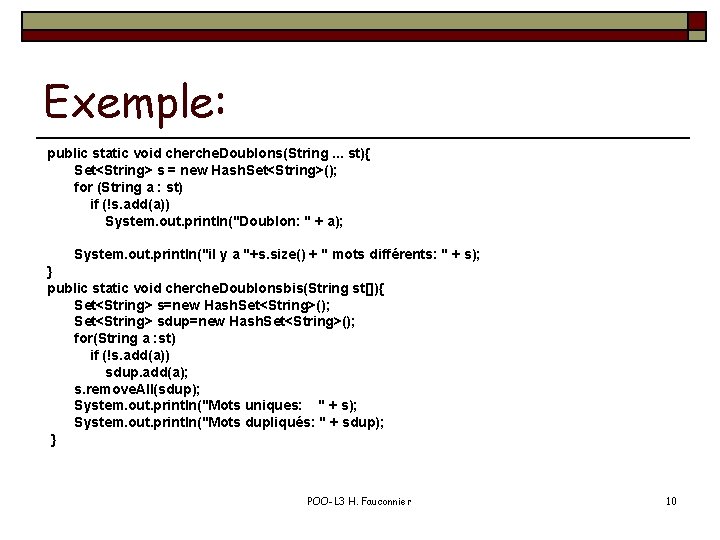 Exemple:

public static void chercheDoublons(String ... st){
Set<String> s = new HashSet<String>();
for (String a : st)
if (!s.add(a))
System.out.println("Doublon: " + a);

System.out.println("il y a "+s.size() + " mots différents: " + s);
}
public static void chercheDoublonsbis(String st[]){
Set<String> s=new HashSet<String>();
Set<String> sdup=new HashSet<String>();
for(String a :st)
if (!s.add(a))
sdup.add(a);
s.removeAll(sdup);
System.out.println("Mots uniques: " + s);
System.out.println("Mots dupliqués: " + sdup);
}

POO-L3 H. Fauconnier

10